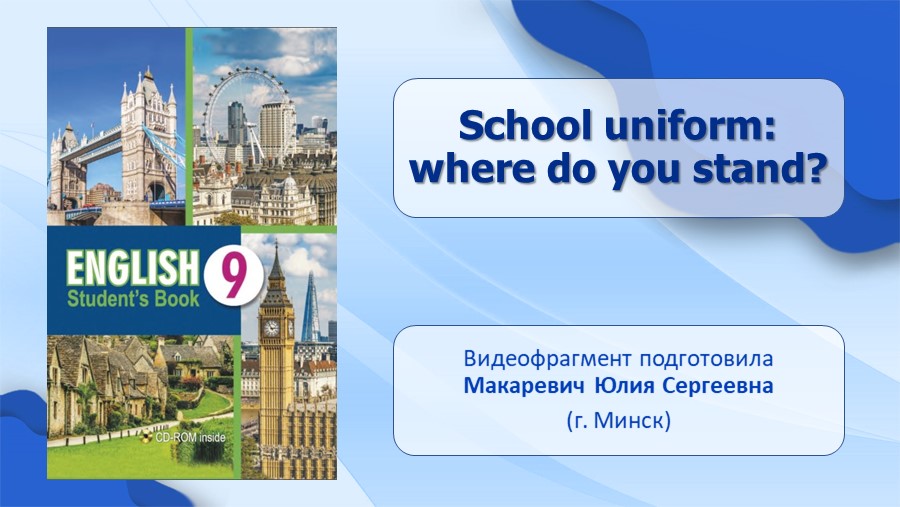 ENGLISH 9
Student's Book

CD-ROM inside

School uniform: where do you stand?

Видеофрагмент подготовила
Макаревич Юлия Сергеевна
(г. Минск)